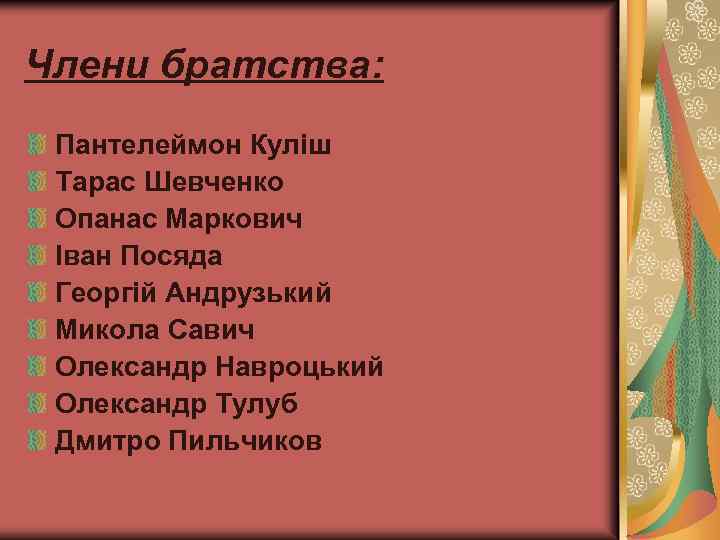 Члени братства:

Пантелеймон Куліш
Тарас Шевченко
Опанас Маркович
Іван Посяда
Георгій Андрузький
Микола Савич
Олександр Навроцький
Олександр Тулуб
Дмитро Пильчиков